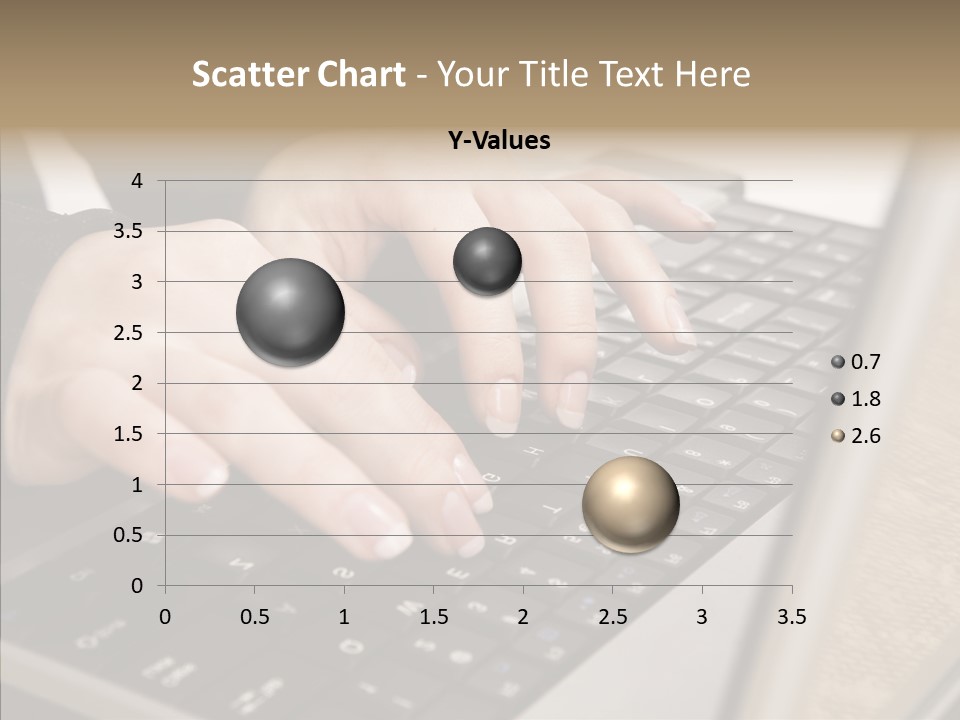 Scatter Chart - Your Title Text Here

Y-Values

4
3.5
3
2.5
2
1.5
1
0.5
0

0 0.5 1 1.5 2 2.5 3 3.5

0.7
1.8
2.6